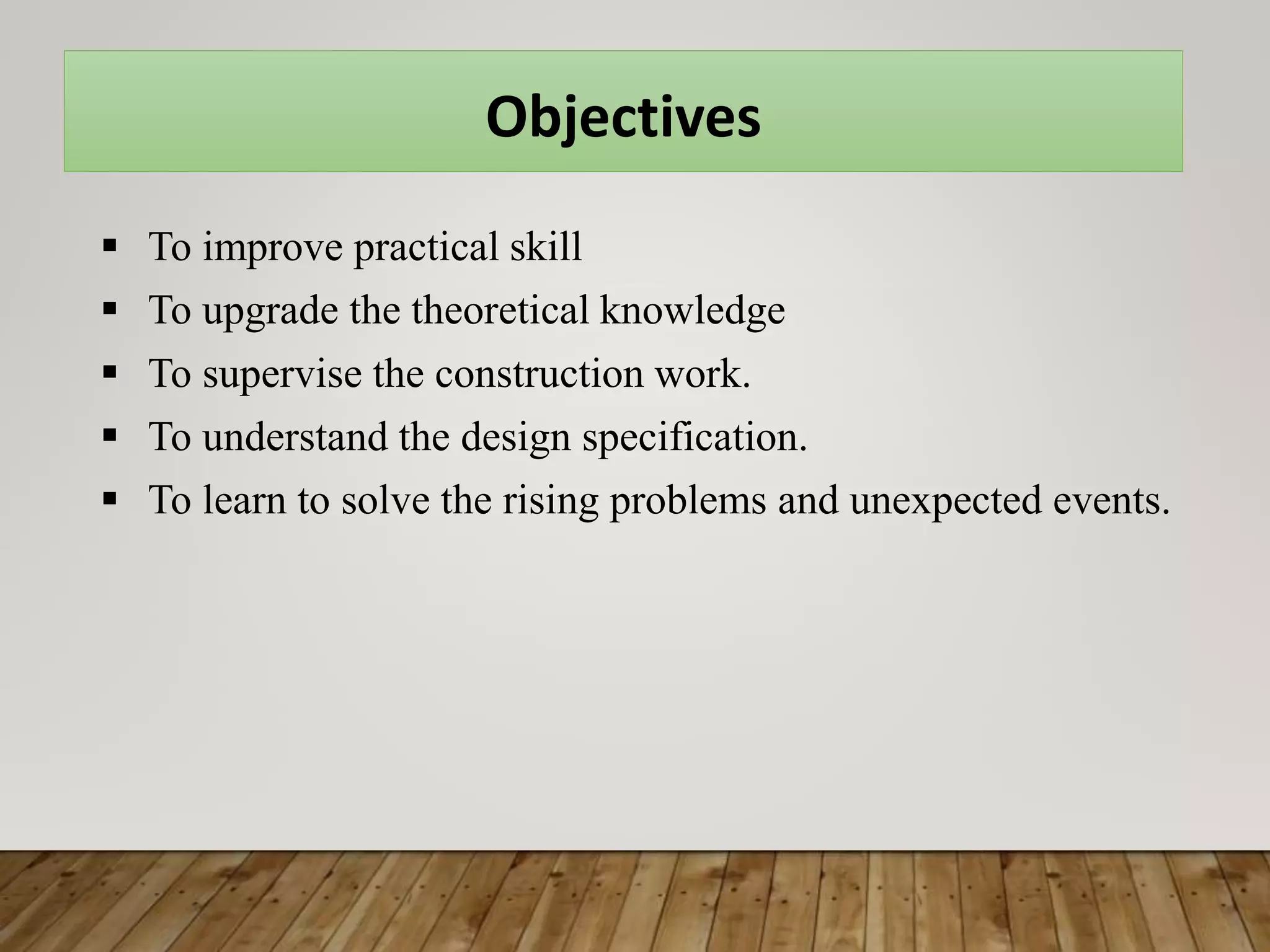 Objectives

▪ To improve practical skill
▪ To upgrade the theoretical knowledge
▪ To supervise the construction work.
▪ To understand the design specification.
▪ To learn to solve the rising problems and unexpected events.